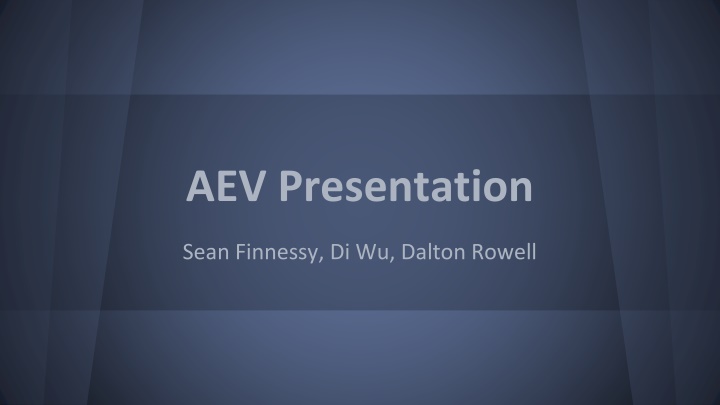 AEV Presentation

Sean Finnessy, Di Wu, Dalton Rowell